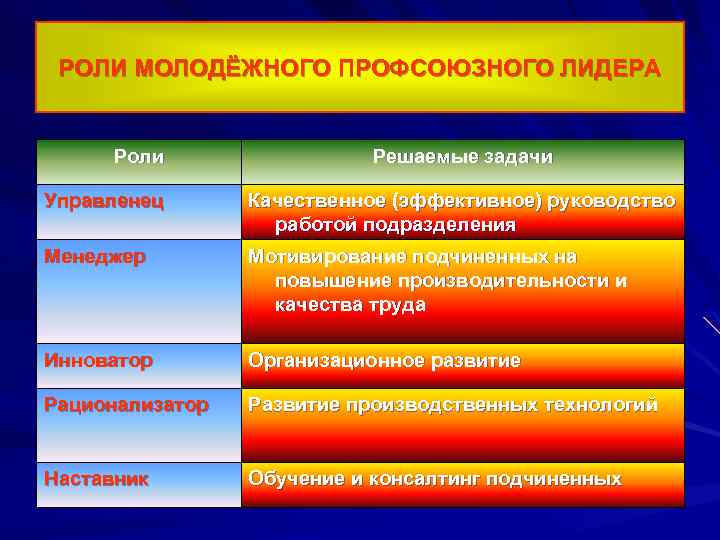 РОЛИ МОЛОДЁЖНОГО ПРОФСОЮЗНОГО ЛИДЕРА

| Роли | Решаемые задачи |
|---|---|
| Управленец | Качественное (эффективное) руководство работой подразделения |
| Менеджер | Мотивирование подчиненных на повышение производительности и качества труда |
| Инноватор | Организационное развитие |
| Рационализатор | Развитие производственных технологий |
| Наставник | Обучение и консалтинг подчиненных |